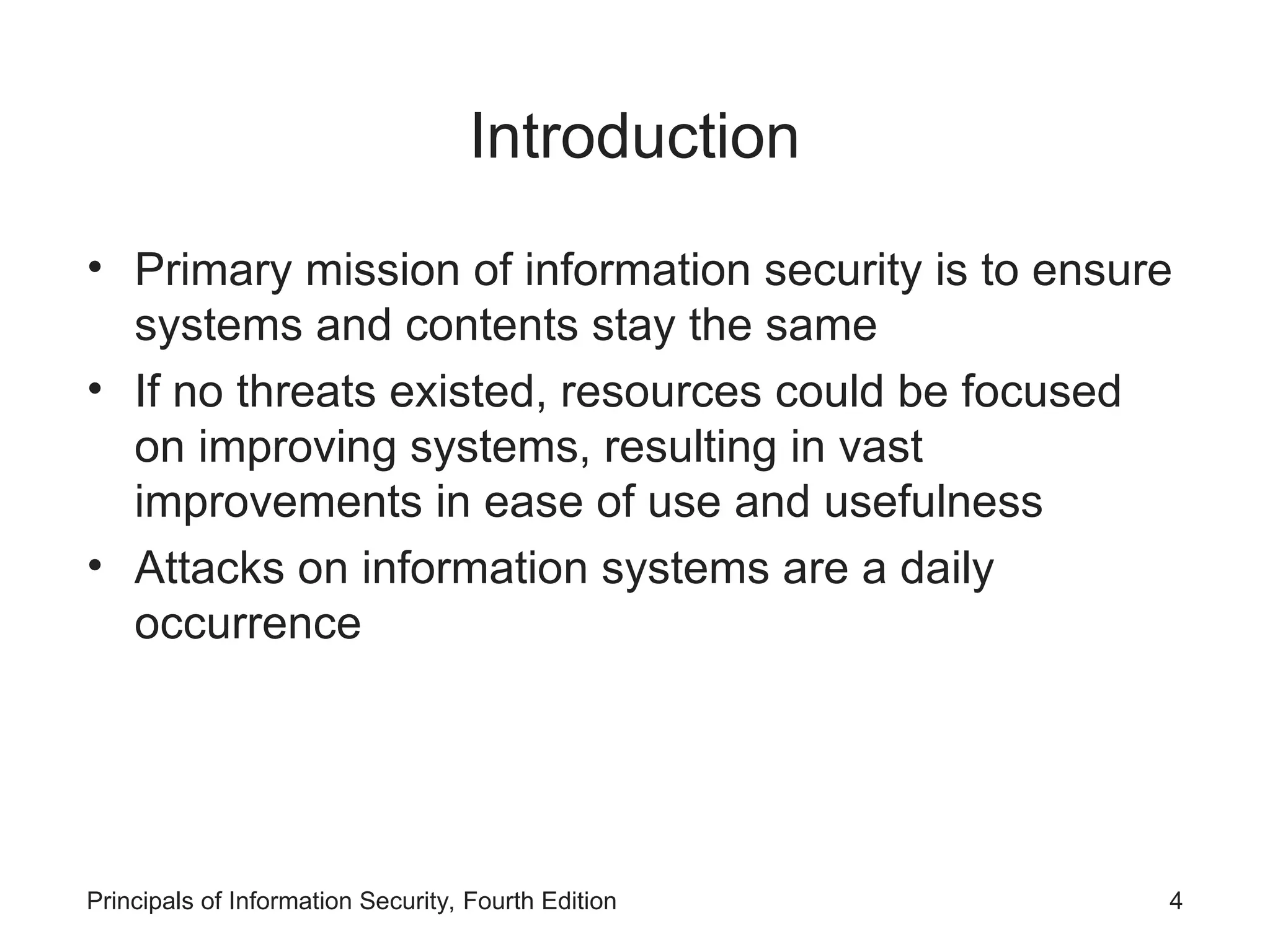 Introduction

• Primary mission of information security is to ensure systems and contents stay the same
• If no threats existed, resources could be focused on improving systems, resulting in vast improvements in ease of use and usefulness
• Attacks on information systems are a daily occurrence

Principals of Information Security, Fourth Edition

4